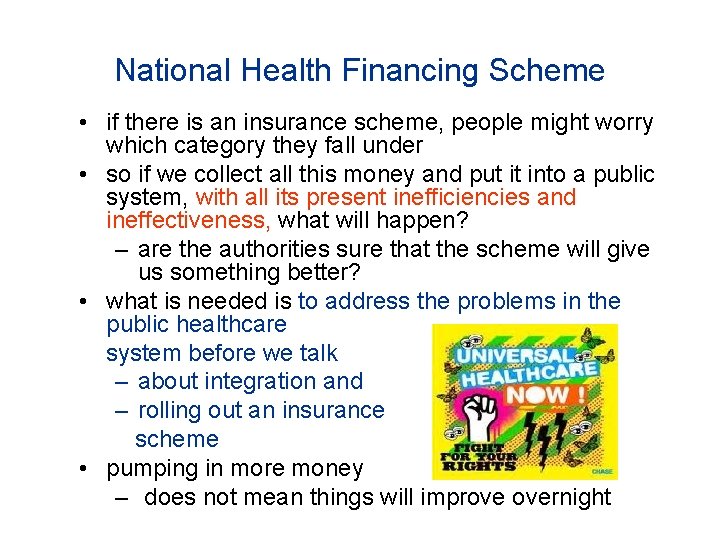 National Health Financing Scheme

• if there is an insurance scheme, people might worry which category they fall under

• so if we collect all this money and put it into a public system, with all its present inefficiencies and ineffectiveness, what will happen?
– are the authorities sure that the scheme will give us something better?

• what is needed is to address the problems in the public healthcare system before we talk
– about integration and
– rolling out an insurance scheme

• pumping in more money
– does not mean things will improve overnight

UNIVERSAL HEALTHCARE NOW !
FIGHT FOR YOUR RIGHTS
CHASE